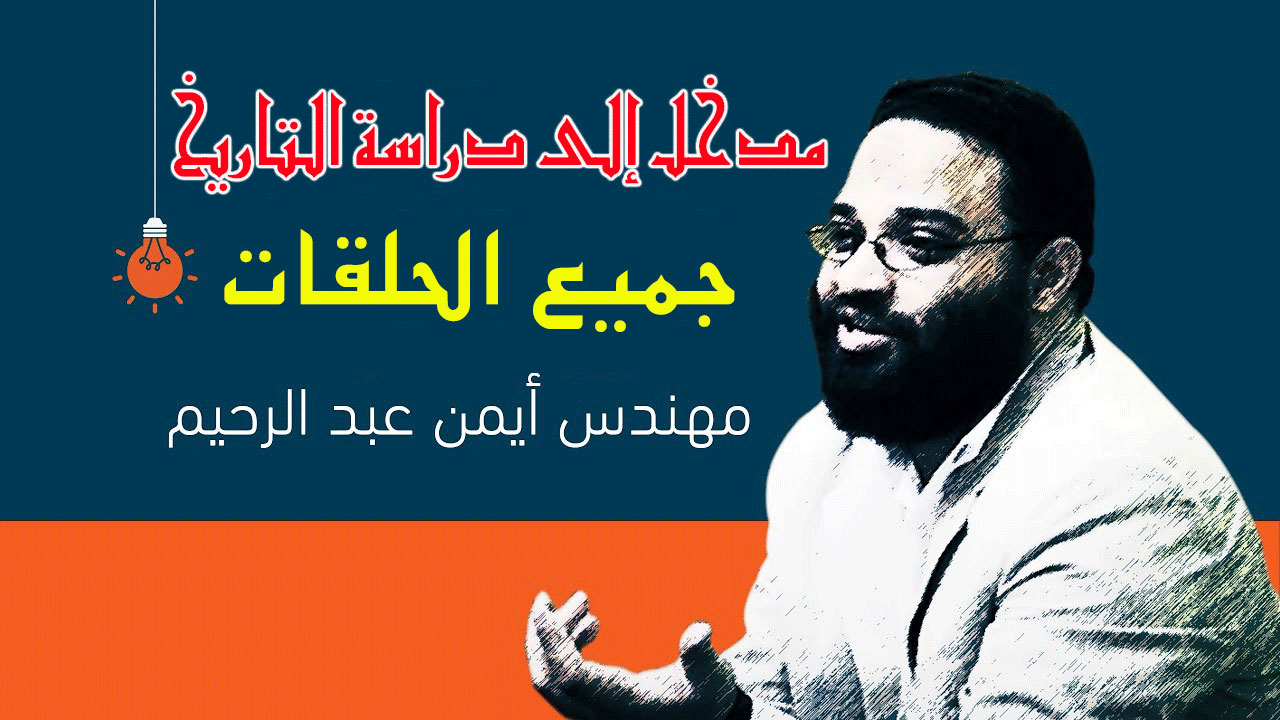 مدخل إلى دراسة التاريخ

جميع الحلقات

مهندس أيمن عبد الرحيم